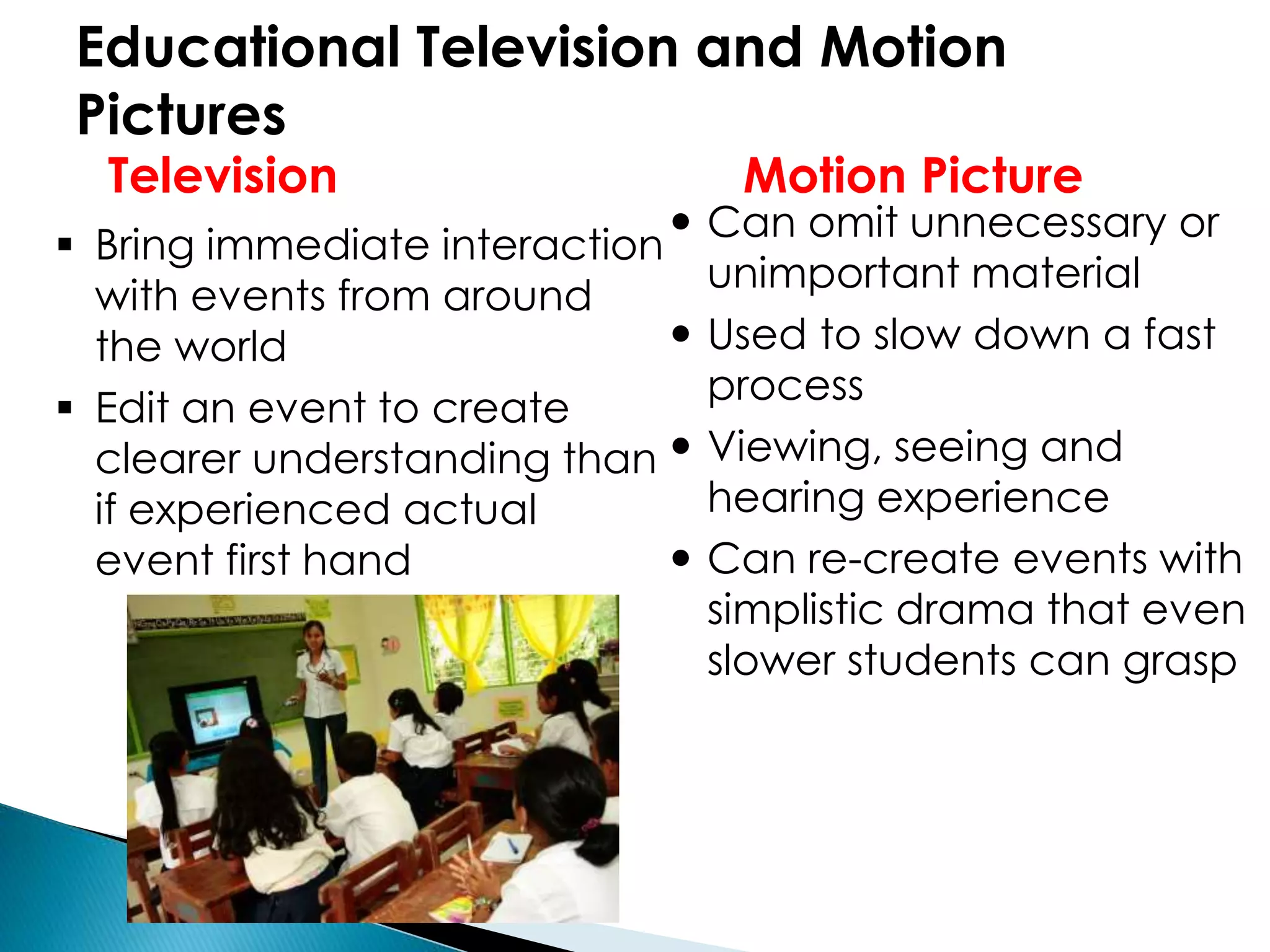 Educational Television and Motion Pictures

Television

• Bring immediate interaction with events from around the world

• Edit an event to create clearer understanding than if experienced actual event first hand

Motion Picture

• Can omit unnecessary or unimportant material

• Used to slow down a fast process

• Viewing, seeing and hearing experience

• Can re-create events with simplistic drama that even slower students can grasp